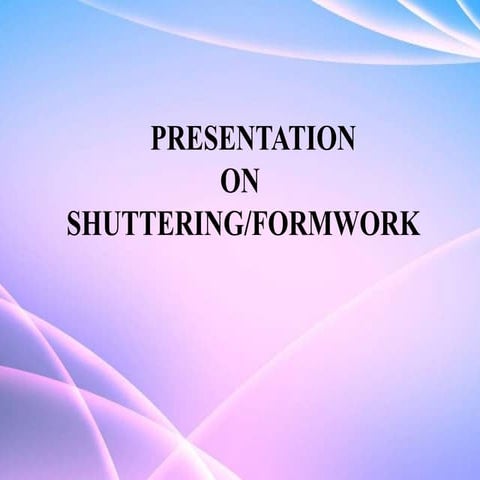 PRESENTATION
ON
SHUTTERING/FORMWORK